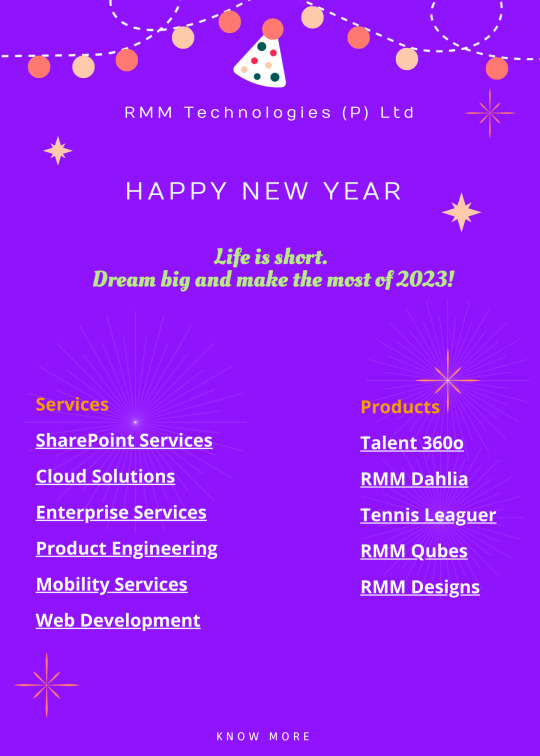 RMM Technologies (P) Ltd

HAPPY NEW YEAR

Life is short.
Dream big and make the most of 2023!

Services

SharePoint Services

Cloud Solutions

Enterprise Services

Product Engineering

Mobility Services

Web Development

Products

Talent 360o

RMM Dahlia

Tennis Leaguer

RMM Qubes

RMM Designs

KNOW MORE